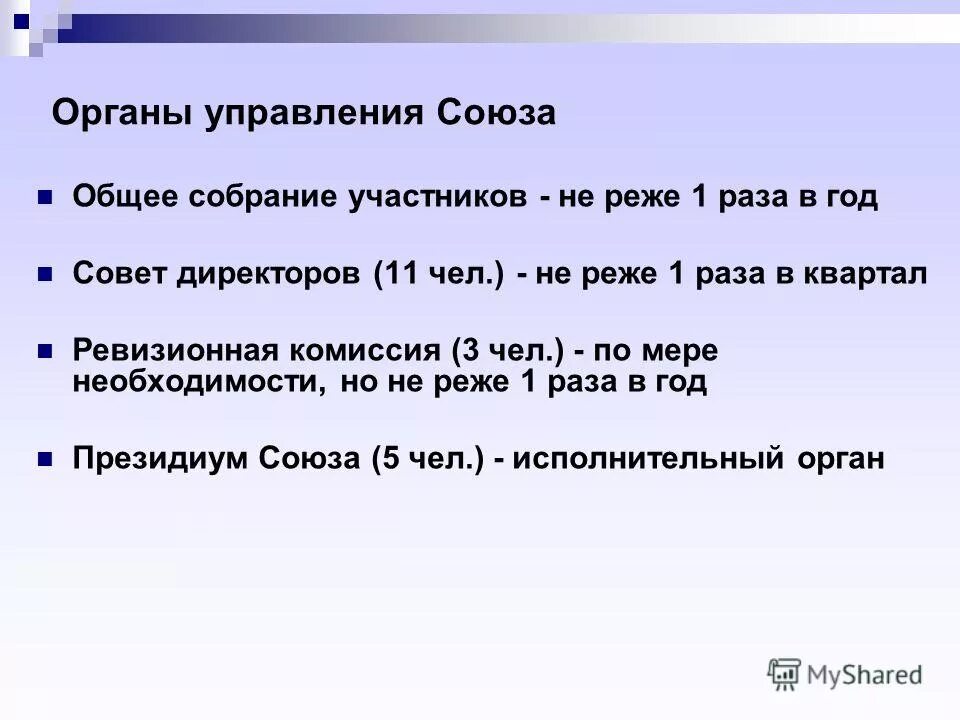 Органы управления Союза

Общее собрание участников - не реже 1 раза в год

Совет директоров (11 чел.) - не реже 1 раза в квартал

Ревизионная комиссия (3 чел.) - по мере необходимости, но не реже 1 раза в год

Президиум Союза (5 чел.) - исполнительный орган

MyShared